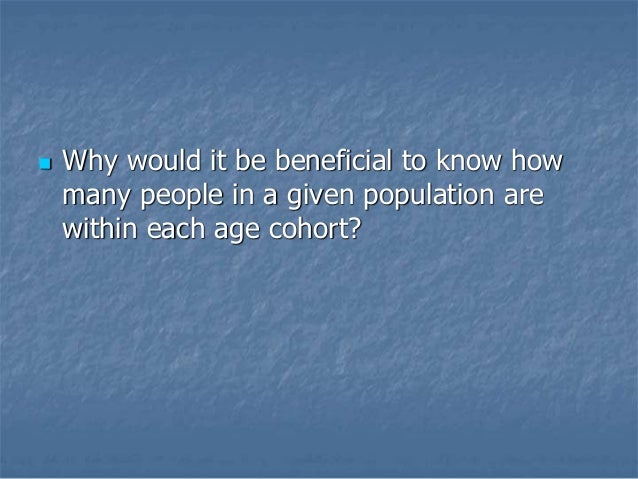 Why would it be beneficial to know how many people in a given population are within each age cohort?